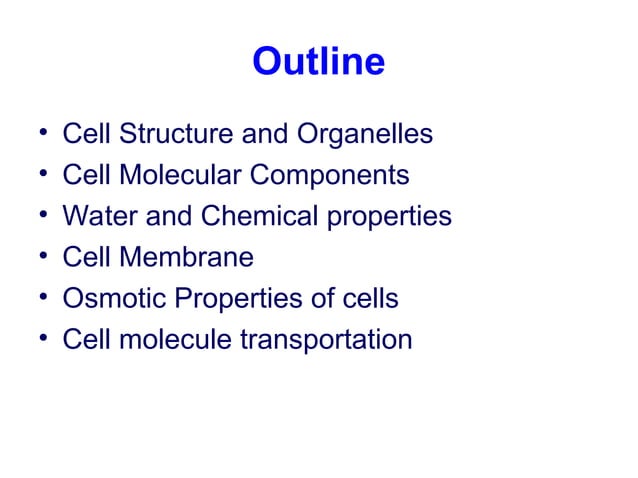 Outline

• Cell Structure and Organelles
• Cell Molecular Components
• Water and Chemical properties
• Cell Membrane
• Osmotic Properties of cells
• Cell molecule transportation